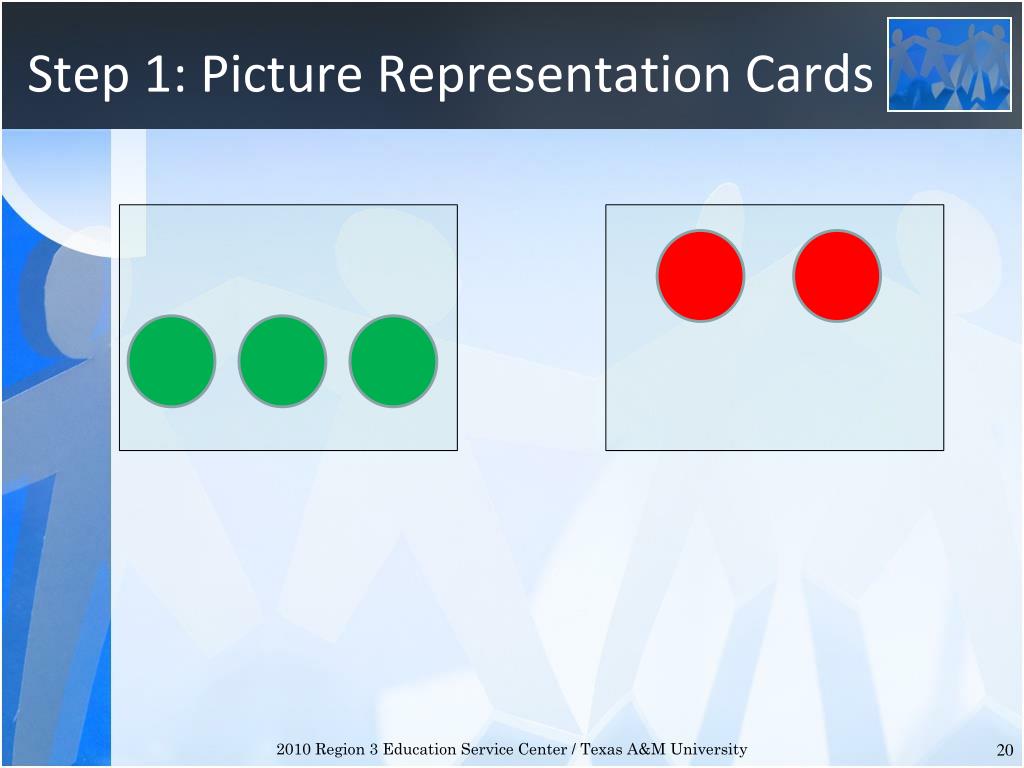 Step 1: Picture Representation Cards

2010 Region 3 Education Service Center / Texas A&M University

20